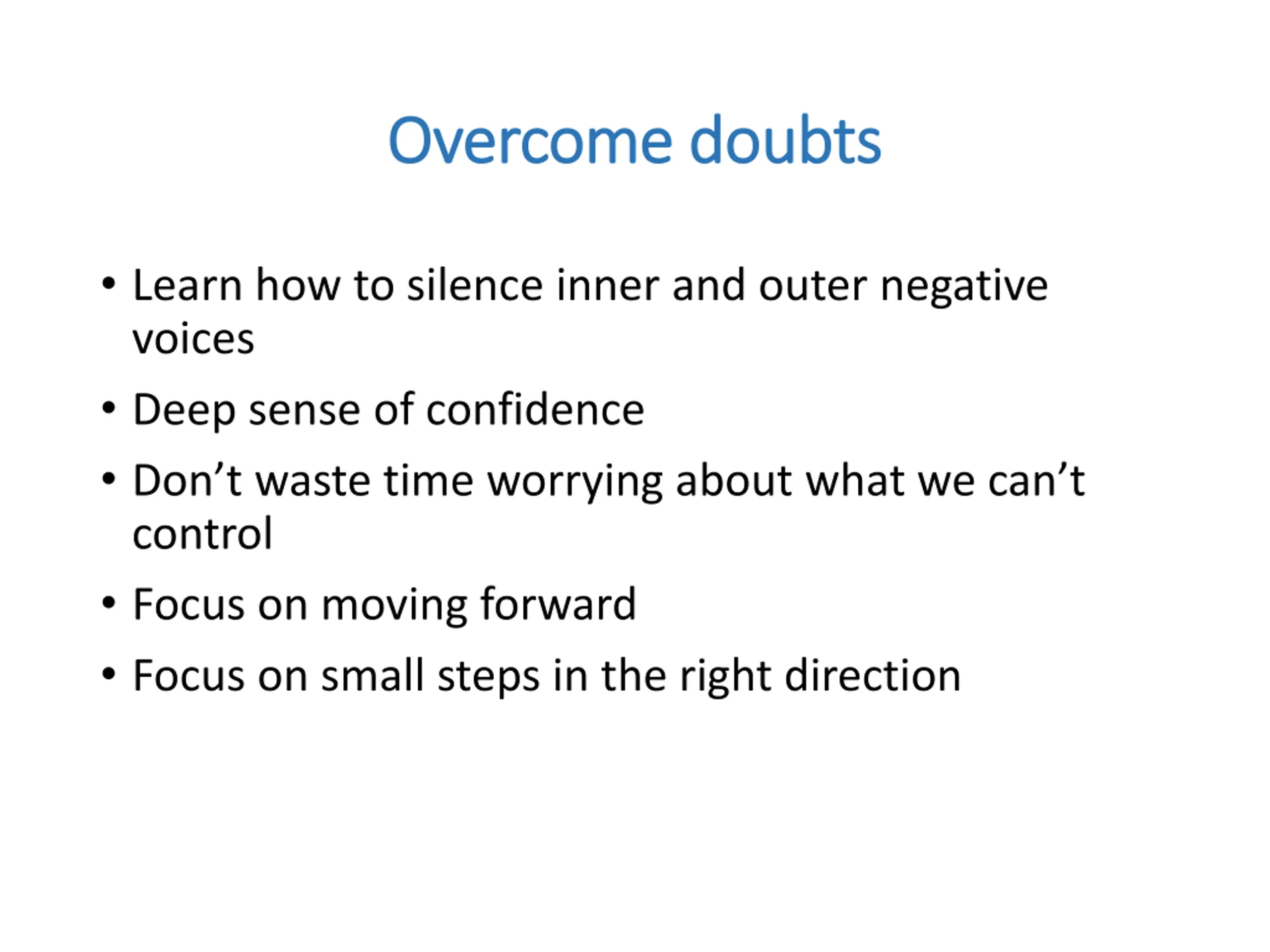 Overcome doubts

• Learn how to silence inner and outer negative voices
• Deep sense of confidence
• Don’t waste time worrying about what we can’t control
• Focus on moving forward
• Focus on small steps in the right direction